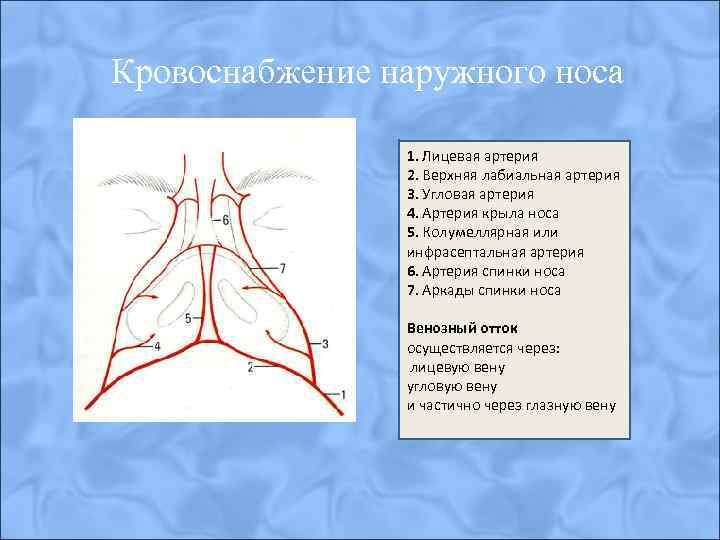 Кровоснабжение наружного носа

6
7
5
4
3
2
1

1. Лицевая артерия
2. Верхняя лабиальная артерия
3. Угловая артерия
4. Артерия крыла носа
5. Колумеллярная или инфрасептальная артерия
6. Артерия спинки носа
7. Аркады спинки носа

Венозный отток
осуществляется через:
лицевую вену
угловую вену
и частично через глазную вену